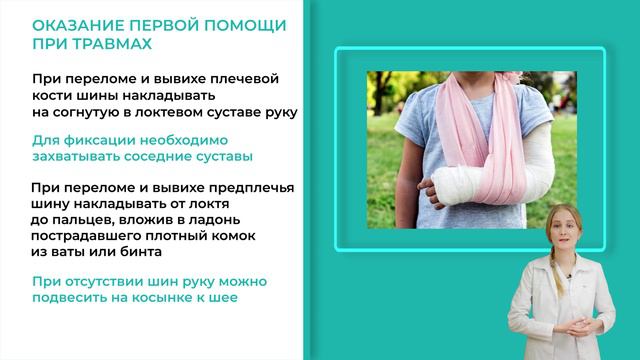 ОКАЗАНИЕ ПЕРВОЙ ПОМОЩИ ПРИ ТРАВМАХ

При переломе и вывихе плечевой кости шины накладывать на согнутую в локтевом суставе руку

Для фиксации необходимо захватывать соседние суставы

При переломе и вывихе предплечья шину накладывать от локтя до пальцев, вложив в ладонь пострадавшего плотный комок из ваты или бинта

При отсутствии шин руку можно подвесить на косынке к шее